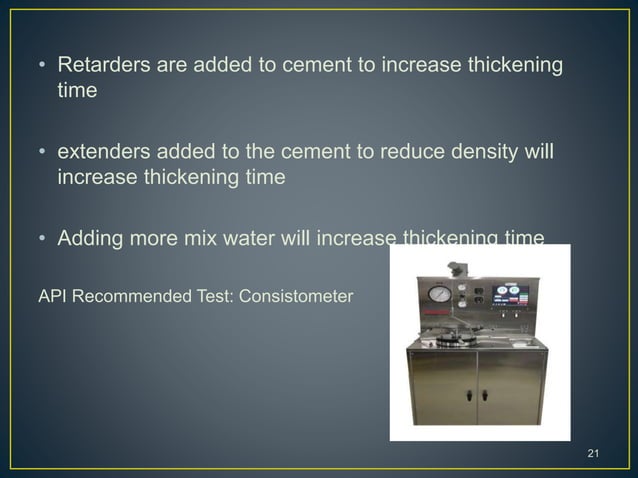 • Retarders are added to cement to increase thickening time

• extenders added to the cement to reduce density will increase thickening time

• Adding more mix water will increase thickening time

API Recommended Test: Consistometer

21